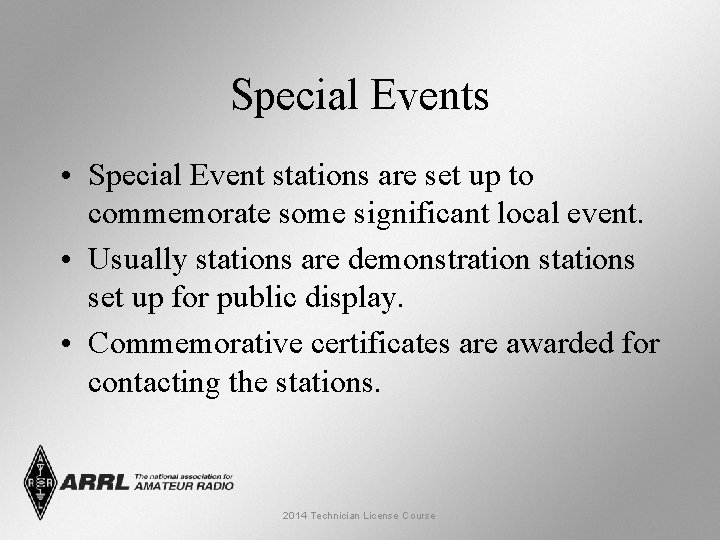 Special Events

• Special Event stations are set up to commemorate some significant local event.
• Usually stations are demonstration stations set up for public display.
• Commemorative certificates are awarded for contacting the stations.

ARRL The national association for AMATEUR RADIO

2014 Technician License Course